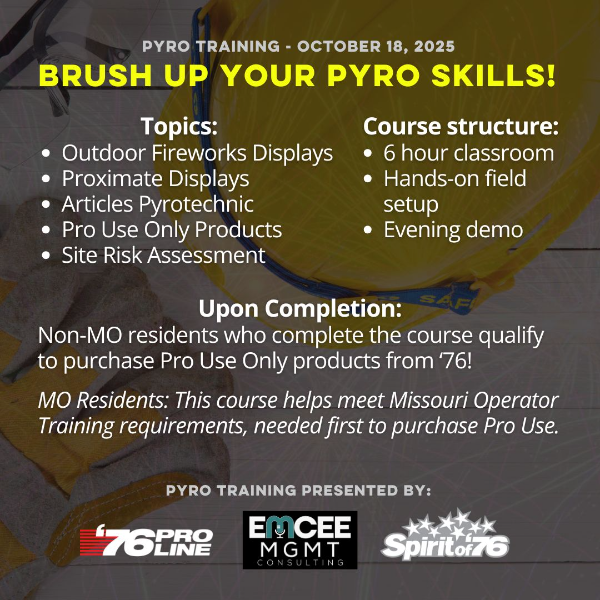 PYRO TRAINING - OCTOBER 18, 2025

BRUSH UP YOUR PYRO SKILLS!

Topics:
• Outdoor Fireworks Displays
• Proximate Displays
• Articles Pyrotechnic
• Pro Use Only Products
• Site Risk Assessment

Course structure:
• 6 hour classroom
• Hands-on field setup
• Evening demo

SAF

Upon Completion:
Non-MO residents who complete the course qualify to purchase Pro Use Only products from '76!

MO Residents: This course helps meet Missouri Operator Training requirements, needed first to purchase Pro Use.

PYRO TRAINING PRESENTED BY:

'76 PRO LINE

EMCEE MGMT CONSULTING

Spirit of '76